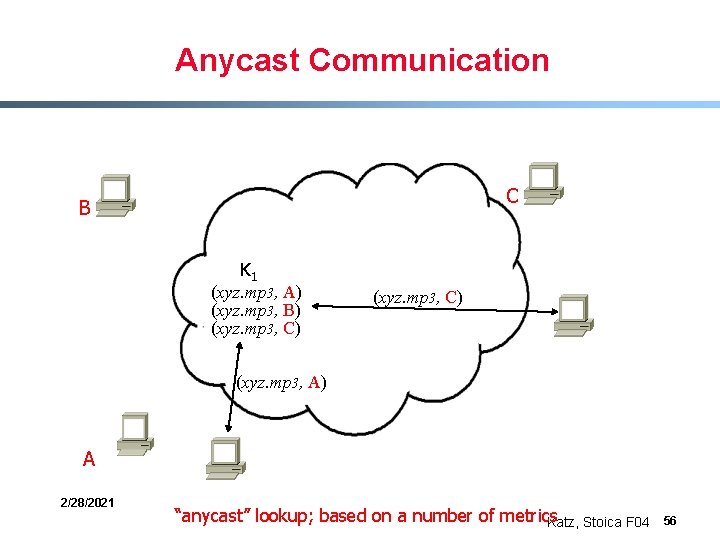 Anycast Communication

B

C

$K_1$
(xyz.mp3, A)
(xyz.mp3, B)
(xyz.mp3, C)

(xyz.mp3, C)

(xyz.mp3, A)

A

2/28/2021

"anycast" lookup; based on a number of metrics

Katz, Stoica F04

56